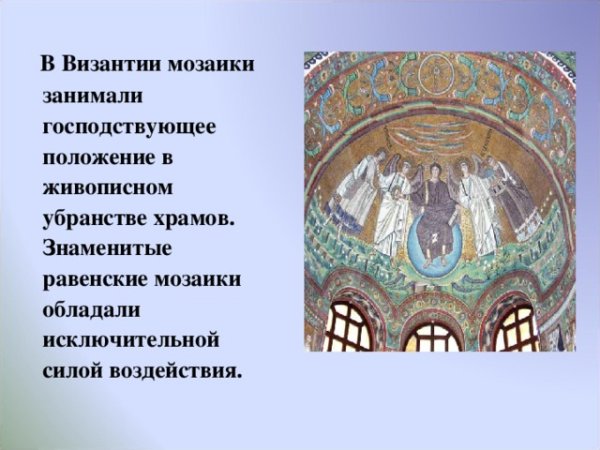 В Византии мозаики занимали господствующее положение в живописном убранстве храмов. Знаменитые равенские мозаики обладали исключительной силой воздействия.